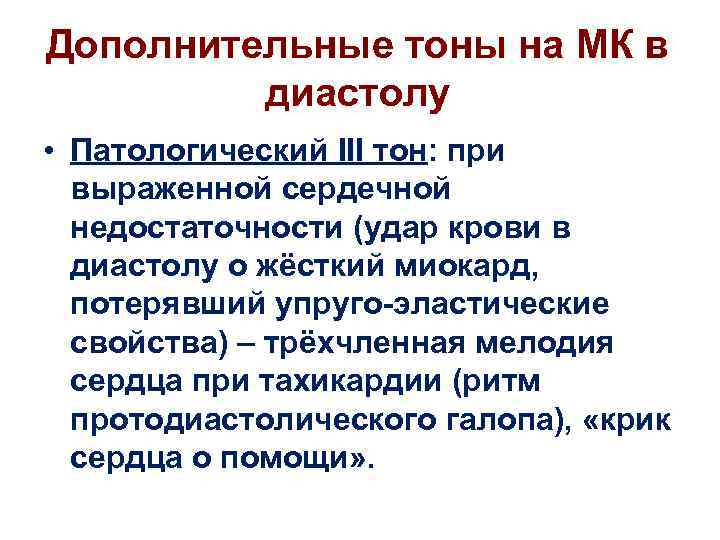 Дополнительные тоны на МК в диастолу

• Патологический III тон: при выраженной сердечной недостаточности (удар крови в диастолу о жёсткий миокард, потерявший упруго-эластические свойства) – трёхчленная мелодия сердца при тахикардии (ритм протодиастолического галопа), «крик сердца о помощи».